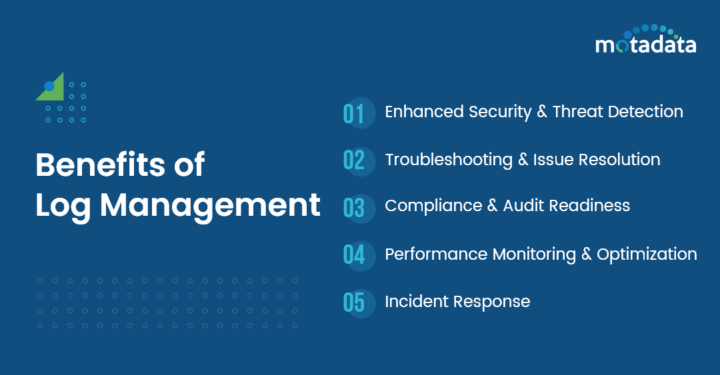 motadata

Benefits of Log Management

01 Enhanced Security & Threat Detection

02 Troubleshooting & Issue Resolution

03 Compliance & Audit Readiness

04 Performance Monitoring & Optimization

05 Incident Response